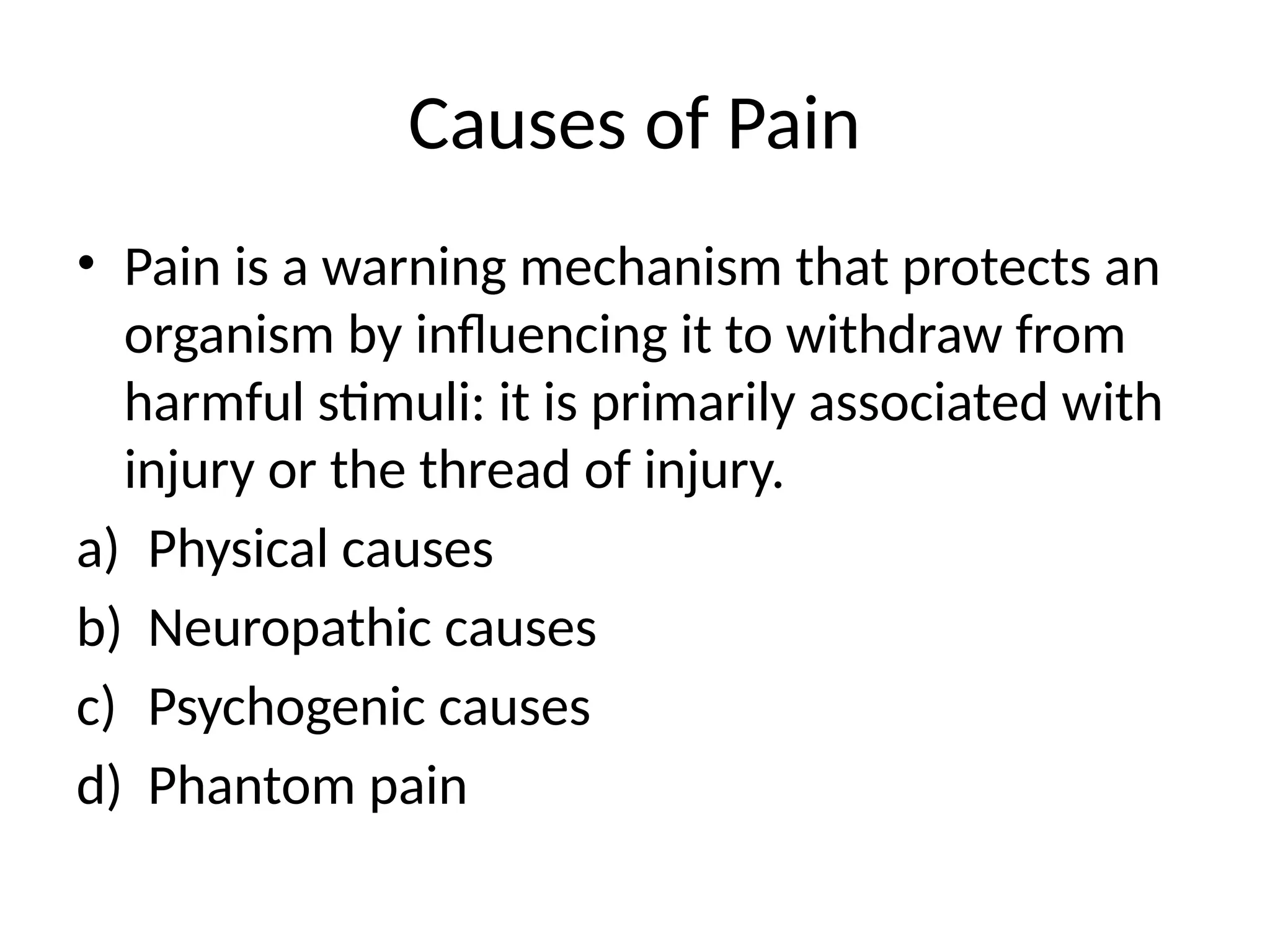 Causes of Pain

• Pain is a warning mechanism that protects an organism by influencing it to withdraw from harmful stimuli: it is primarily associated with injury or the thread of injury.

a) Physical causes
b) Neuropathic causes
c) Psychogenic causes
d) Phantom pain